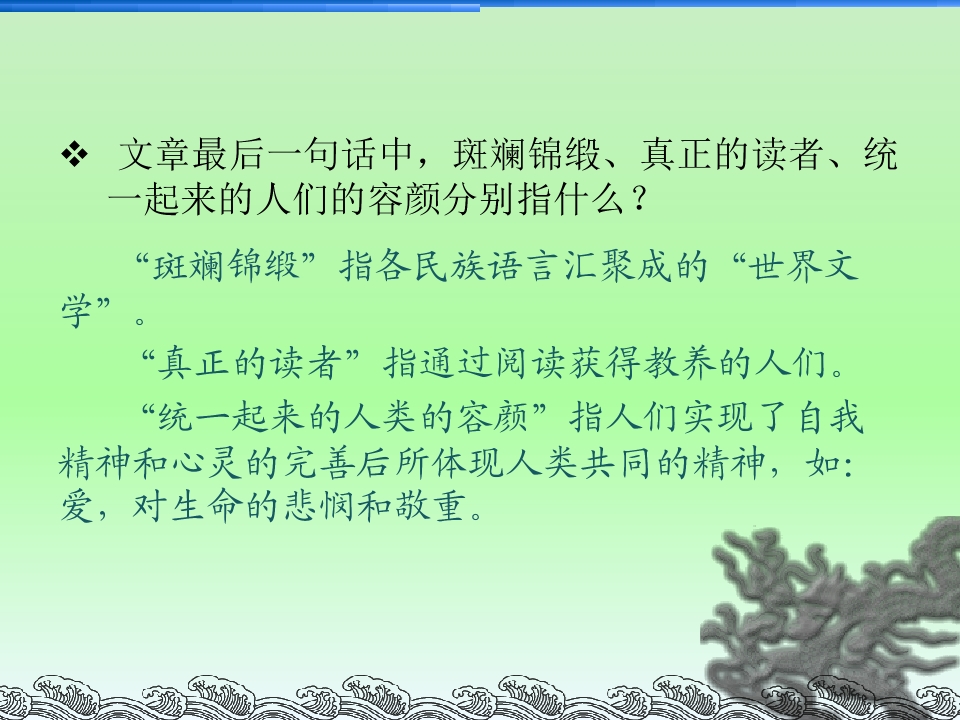 ❖ 文章最后一句话中，斑斓锦缎、真正的读者、统一起来的人们的容颜分别指什么？

“斑斓锦缎”指各民族语言汇聚成的“世界文学”。

“真正的读者”指通过阅读获得教养的人们。

“统一起来的人类的容颜”指人们实现了自我精神和心灵的完善后所体现人类共同的精神，如：爱，对生命的悲悯和敬重。